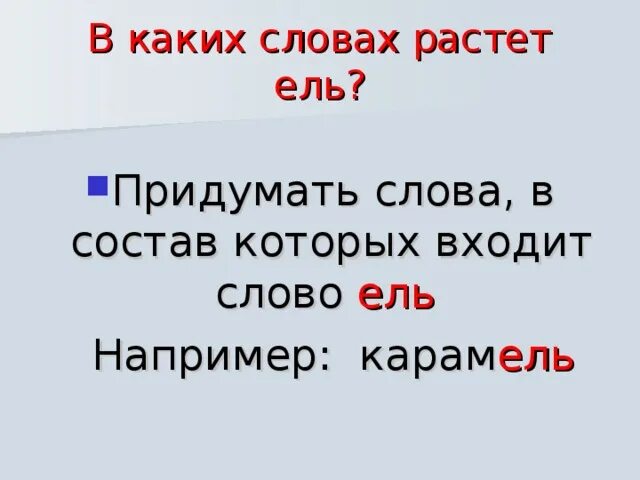 В каких словах растет ель?

Придумать слова, в состав которых входит слово ель

Например: карамель